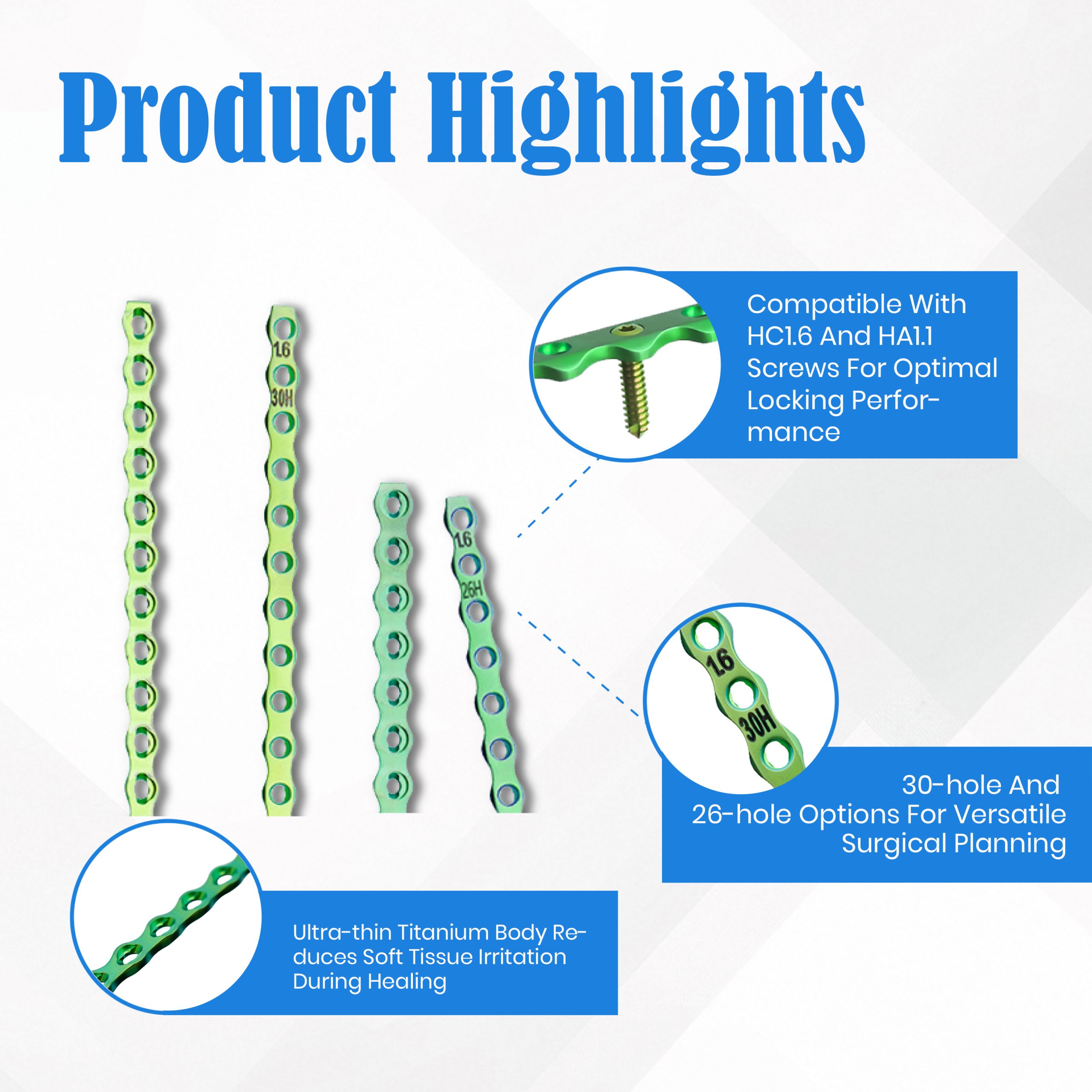 Product Highlights

1.6
30H

1.6
26H

Compatible With HC1.6 And HA1.1 Screws For Optimal Locking Performance

1.6
30H

30-hole And 26-hole Options For Versatile Surgical Planning

Ultra-thin Titanium Body Reduces Soft Tissue Irritation During Healing